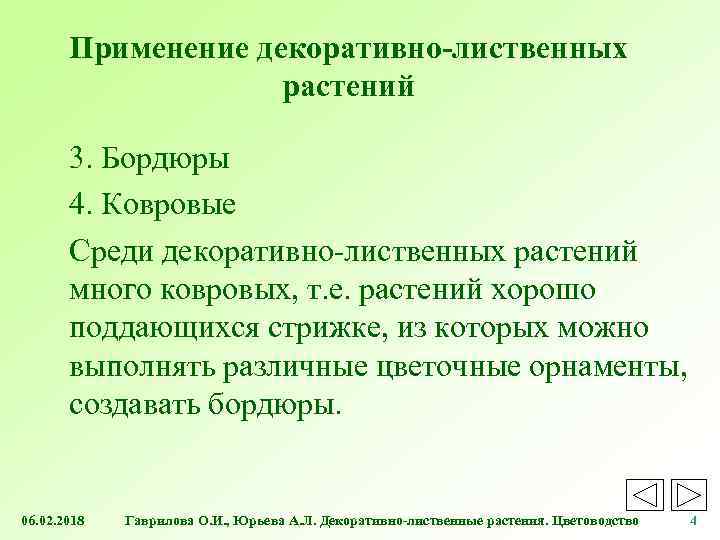 Применение декоративно-лиственных растений

3. Бордюры

4. Ковровые

Среди декоративно-лиственных растений много ковровых, т.е. растений хорошо поддающихся стрижке, из которых можно выполнять различные цветочные орнаменты, создавать бордюры.

06.02.2018 Гаврилова О.И., Юрьева А.Л. Декоративно-лиственные растения. Цветоводство 4